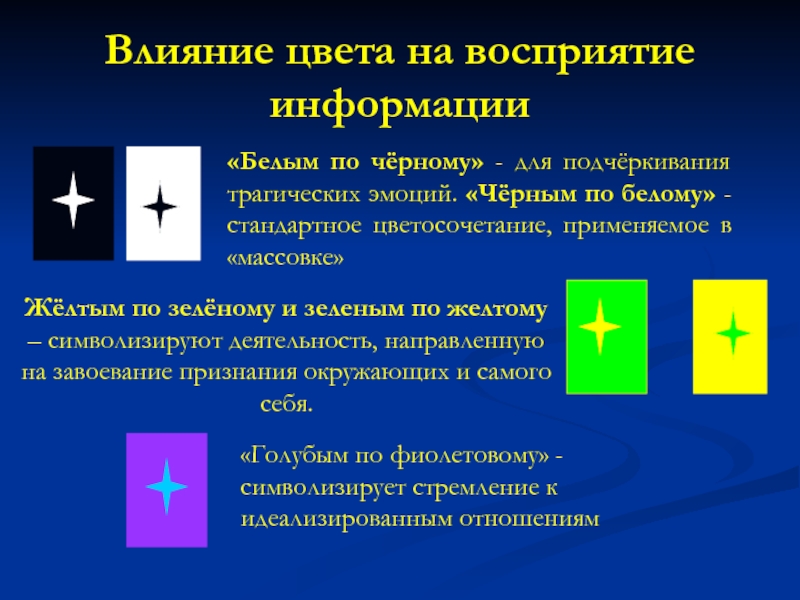 Влияние цвета на восприятие информации

«Белым по чёрному» - для подчёркивания трагических эмоций. «Чёрным по белому» - стандартное цветосочетание, применяемое в «массовке»

Жёлтым по зелёному и зеленым по желтому – символизируют деятельность, направленную на завоевание признания окружающих и самого себя.

«Голубым по фиолетовому» - символизирует стремление к идеализированным отношениям